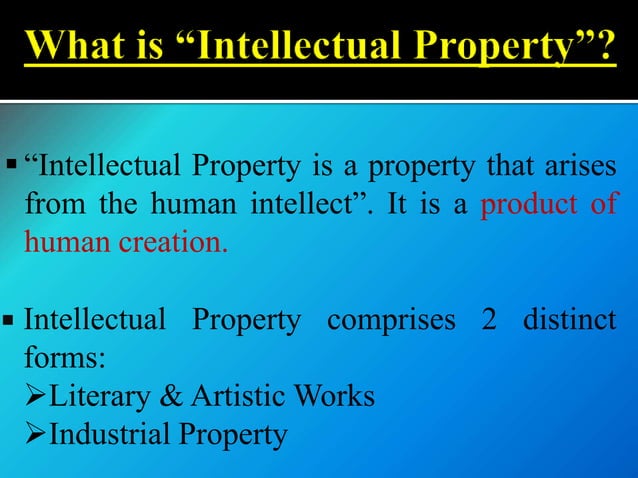 What is “Intellectual Property”?

▪ “Intellectual Property is a property that arises from the human intellect”. It is a product of human creation.

▪ Intellectual Property comprises 2 distinct forms:
➢Literary & Artistic Works
➢Industrial Property